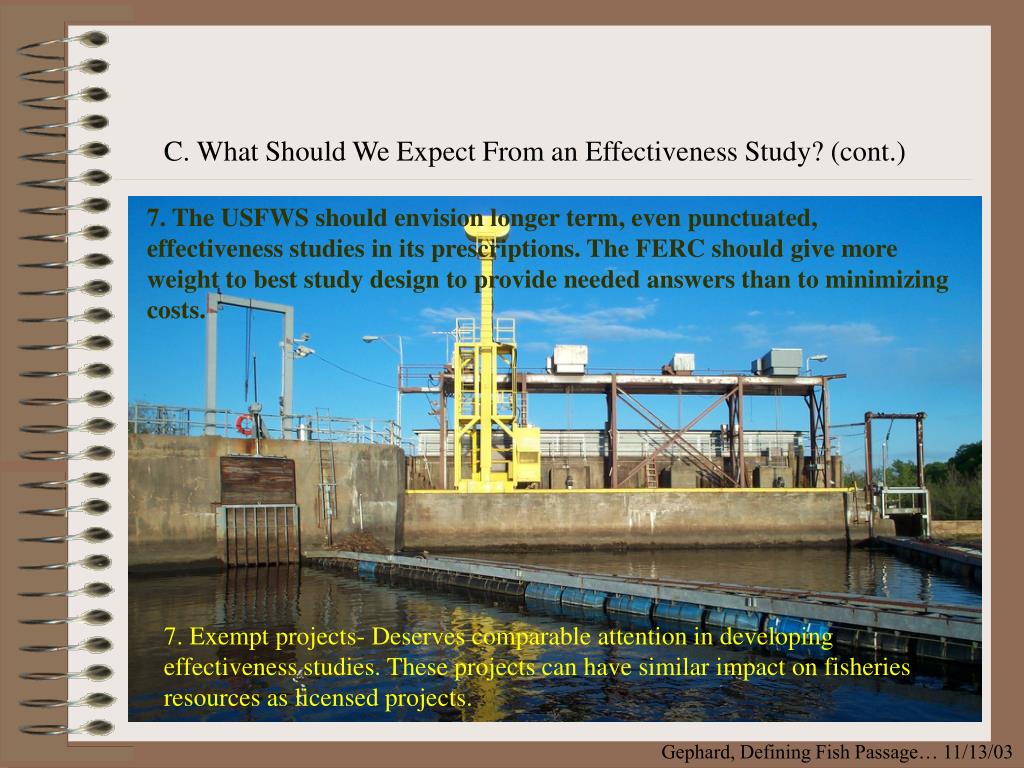 C. What Should We Expect From an Effectiveness Study? (cont.)

7. The USFWS should envision longer term, even punctuated, effectiveness studies in its prescriptions. The FERC should give more weight to best study design to provide needed answers than to minimizing costs.

7. Exempt projects- Deserves comparable attention in developing effectiveness studies. These projects can have similar impact on fisheries resources as licensed projects.

Gephard, Defining Fish Passage… 11/13/03